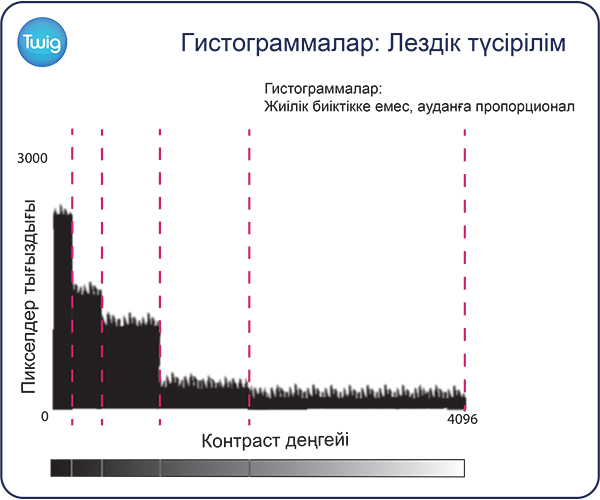 Twig

Гистограммалар: Лездік түсірілім

Гистограммалар:
Жиілік биіктікке емес, ауданға пропорционал

3000

Пикселдер тығыздығы

0

4096

Контраст деңгейі